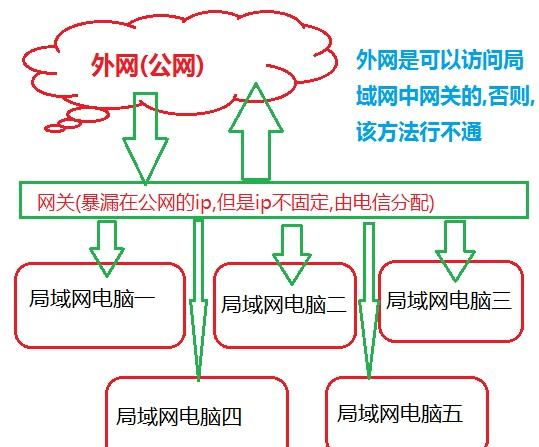 外网(公网)

外网是可以访问局域网中网关的,否则,该方法行不通

网关(暴漏在公网的ip,但是ip不固定,由电信分配)

局域网电脑一

局域网电脑二

局域网电脑三

局域网电脑四

局域网电脑五